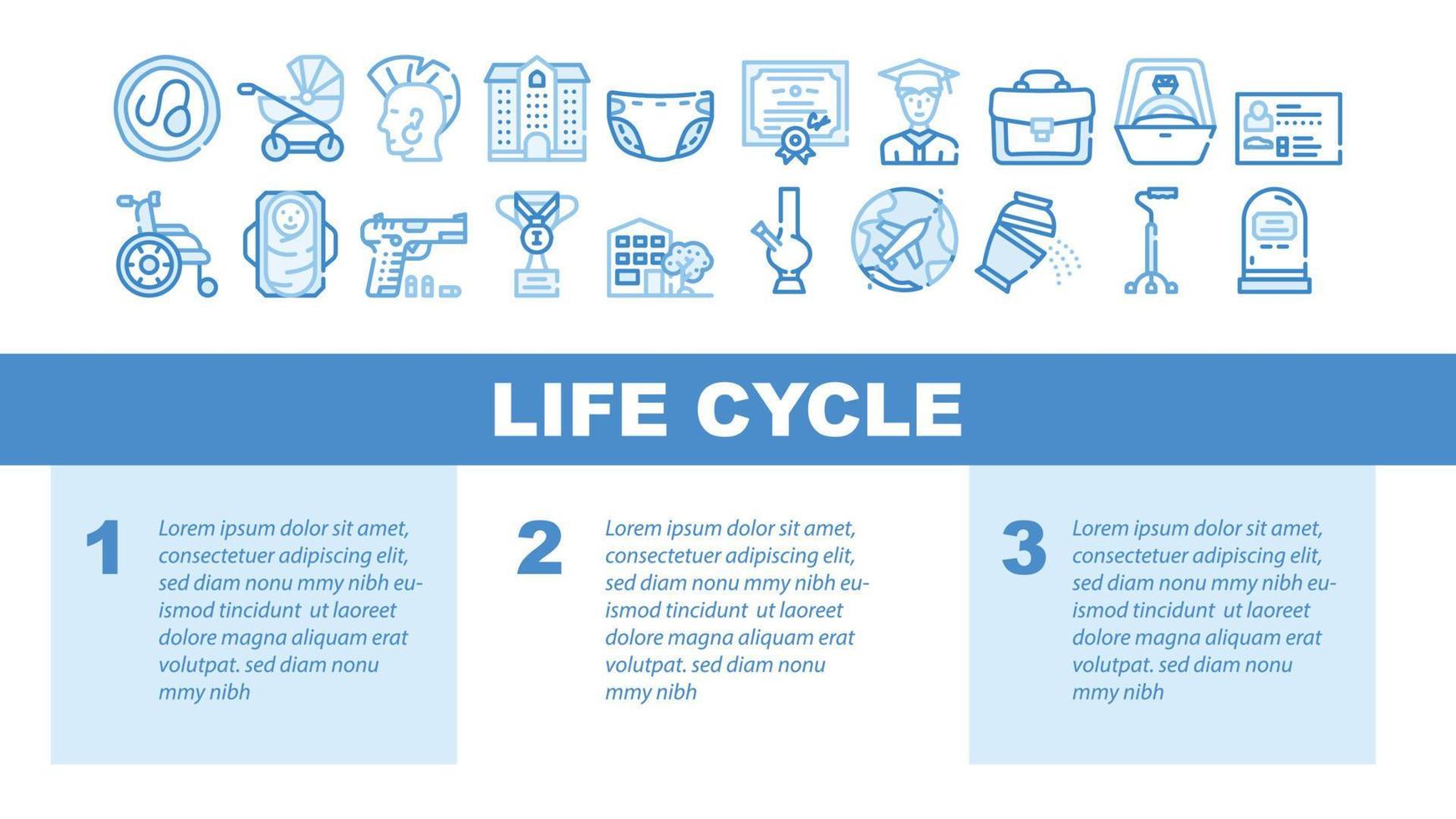 LIFE CYCLE

1 Lorem ipsum dolor sit amet, consectetuer adipiscing elit, sed diam nonu mmy nibh euismod tincidunt ut laoreet dolore magna aliquam erat volutpat. sed diam nonu mmy nibh

2 Lorem ipsum dolor sit amet, consectetuer adipiscing elit, sed diam nonu mmy nibh euismod tincidunt ut laoreet dolore magna aliquam erat volutpat. sed diam nonu mmy nibh

3 Lorem ipsum dolor sit amet, consectetuer adipiscing elit, sed diam nonu mmy nibh euismod tincidunt ut laoreet dolore magna aliquam erat volutpat. sed diam nonu mmy nibh